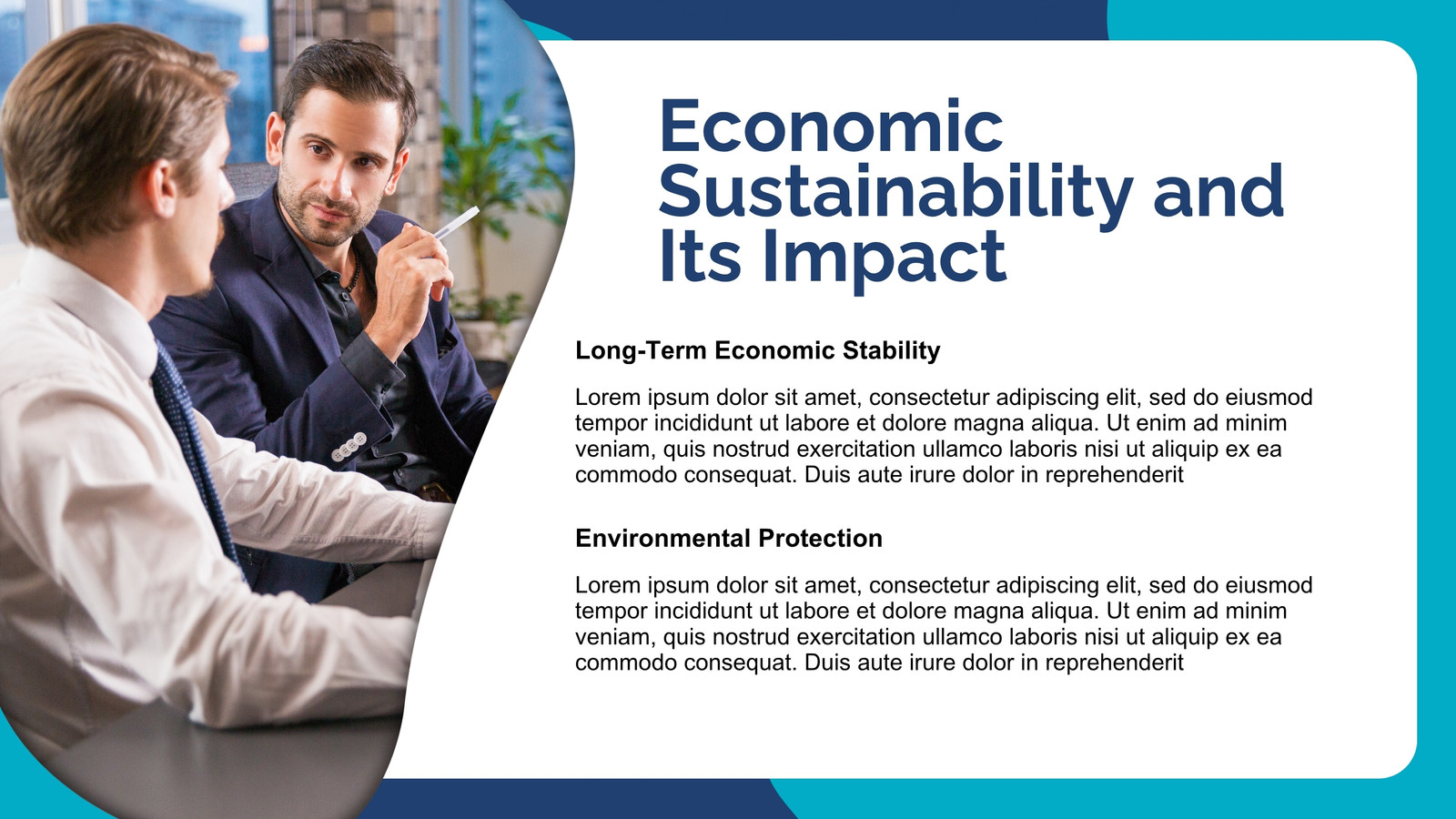 Economic Sustainability and Its Impact

Long-Term Economic Stability

Lorem ipsum dolor sit amet, consectetur adipiscing elit, sed do eiusmod tempor incididunt ut labore et dolore magna aliqua. Ut enim ad minim veniam, quis nostrud exercitation ullamco laboris nisi ut aliquip ex ea commodo consequat. Duis aute irure dolor in reprehenderit

Environmental Protection

Lorem ipsum dolor sit amet, consectetur adipiscing elit, sed do eiusmod tempor incididunt ut labore et dolore magna aliqua. Ut enim ad minim veniam, quis nostrud exercitation ullamco laboris nisi ut aliquip ex ea commodo consequat. Duis aute irure dolor in reprehenderit